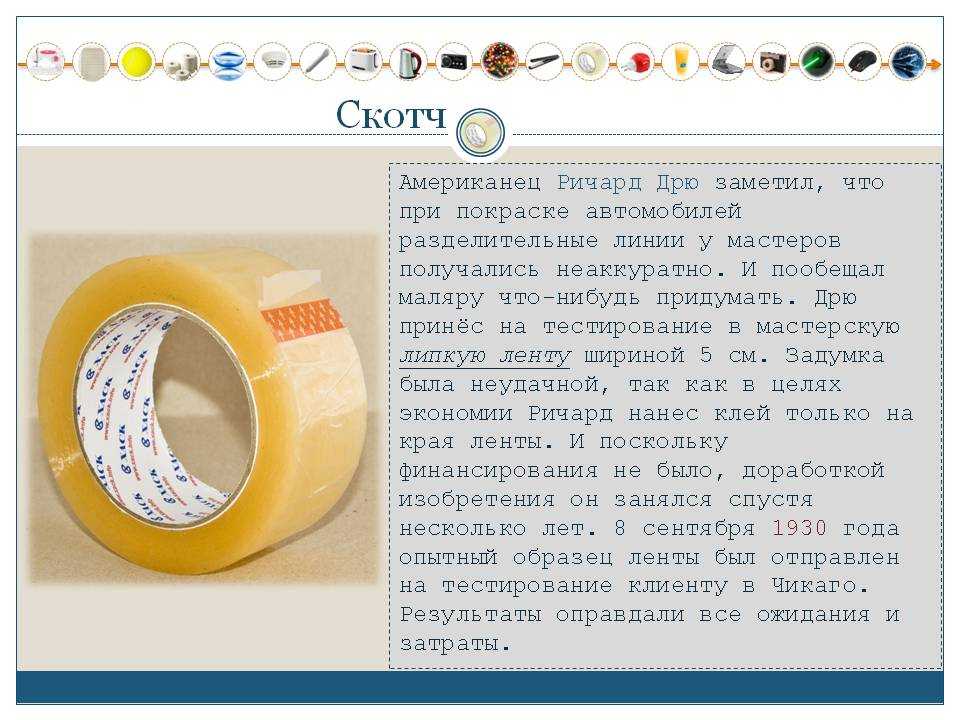 Скотч

Американец Ричард Дрю заметил, что при покраске автомобилей разделительные линии у мастеров получались неаккуратно. И пообещал маляру что-нибудь придумать. Дрю принёс на тестирование в мастерскую липкую ленту шириной 5 см. Задумка была неудачной, так как в целях экономии Ричард нанес клей только на края ленты. И поскольку финансирования не было, доработкой изобретения он занялся спустя несколько лет. 8 сентября 1930 года опытный образец ленты был отправлен на тестирование клиенту в Чикаго. Результаты оправдали все ожидания и затраты.